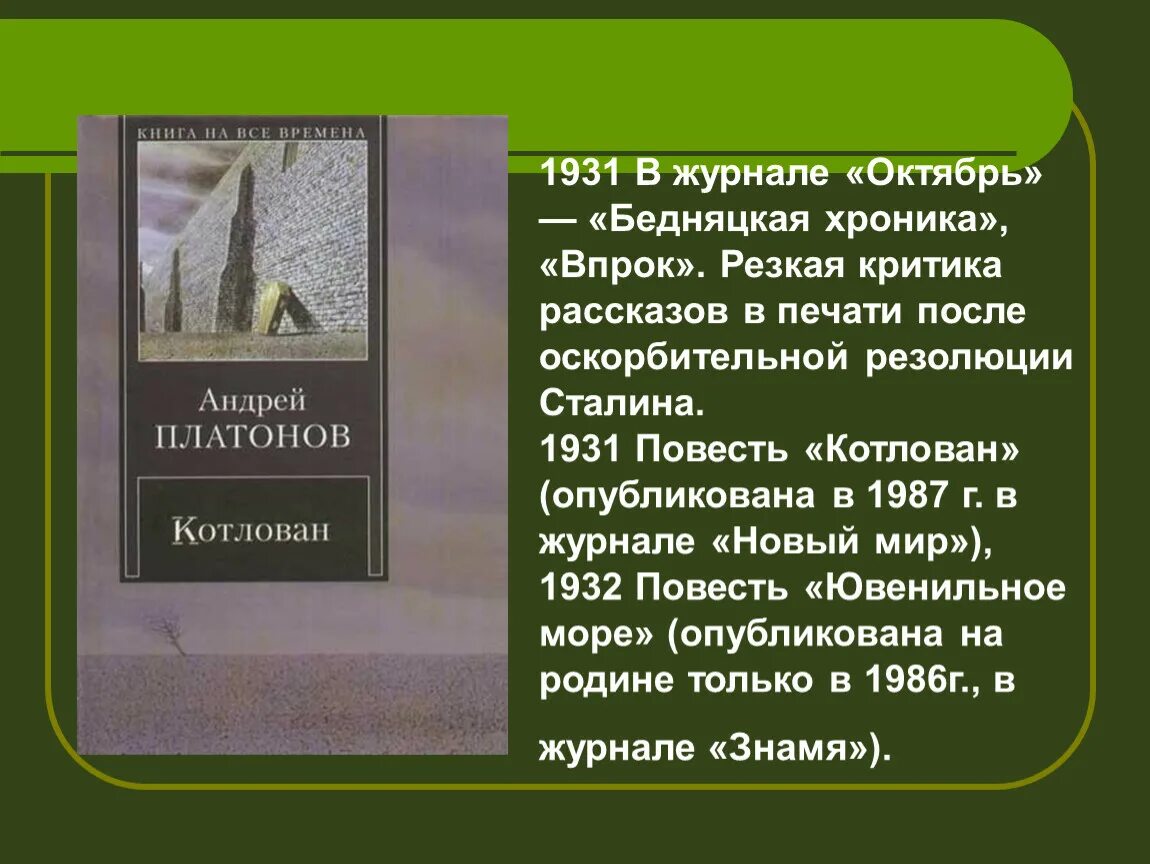 КНИГА НА ВСЕ ВРЕМЕНА

Андрей
ПЛАТОНОВ

Котлован

1931 В журнале «Октябрь» — «Бедняцкая хроника», «Впрок». Резкая критика рассказов в печати после оскорбительной резолюции Сталина.
1931 Повесть «Котлован» (опубликована в 1987 г. в журнале «Новый мир»),
1932 Повесть «Ювенильное море» (опубликована на родине только в 1986г., в

журнале «Знамя»).